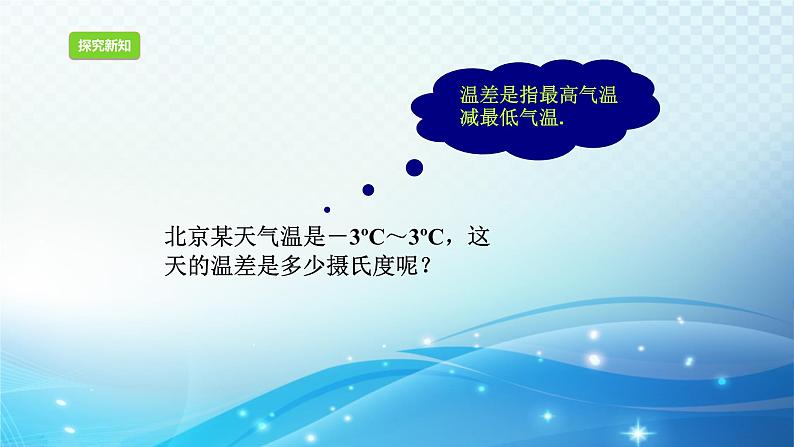 探究新知

温差是指最高气温减最低气温.

北京某天气温是－3ºC～3ºC，这天的温差是多少摄氏度呢？